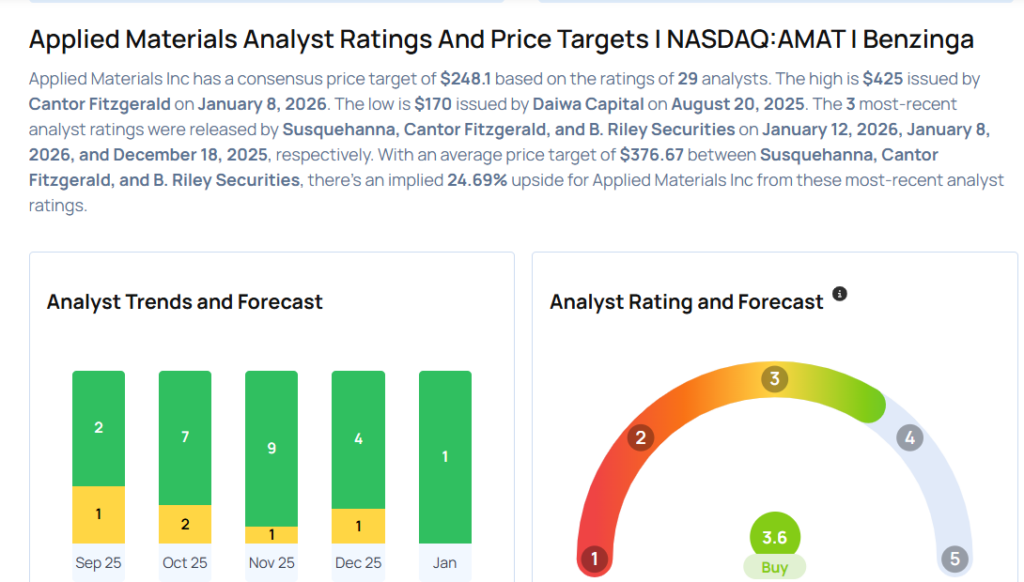 Applied Materials Analyst Ratings And Price Targets | NASDAQ:AMAT | Benzinga

Applied Materials Inc has a consensus price target of $248.1 based on the ratings of 29 analysts. The high is $425 issued by Cantor Fitzgerald on January 8, 2026. The low is $170 issued by Daiwa Capital on August 20, 2025. The 3 most-recent analyst ratings were released by Susquehanna, Cantor Fitzgerald, and B. Riley Securities on January 12, 2026, January 8, 2026, and December 18, 2025, respectively. With an average price target of $376.67 between Susquehanna, Cantor Fitzgerald, and B. Riley Securities, there's an implied 24.69% upside for Applied Materials Inc from these most-recent analyst ratings.

Analyst Trends and Forecast

2
1
Sep 25

7
2
Oct 25

9
1
Nov 25

4
1
Dec 25

1
Jan

Analyst Rating and Forecast

1
2
3
4
5
3.6
Buy